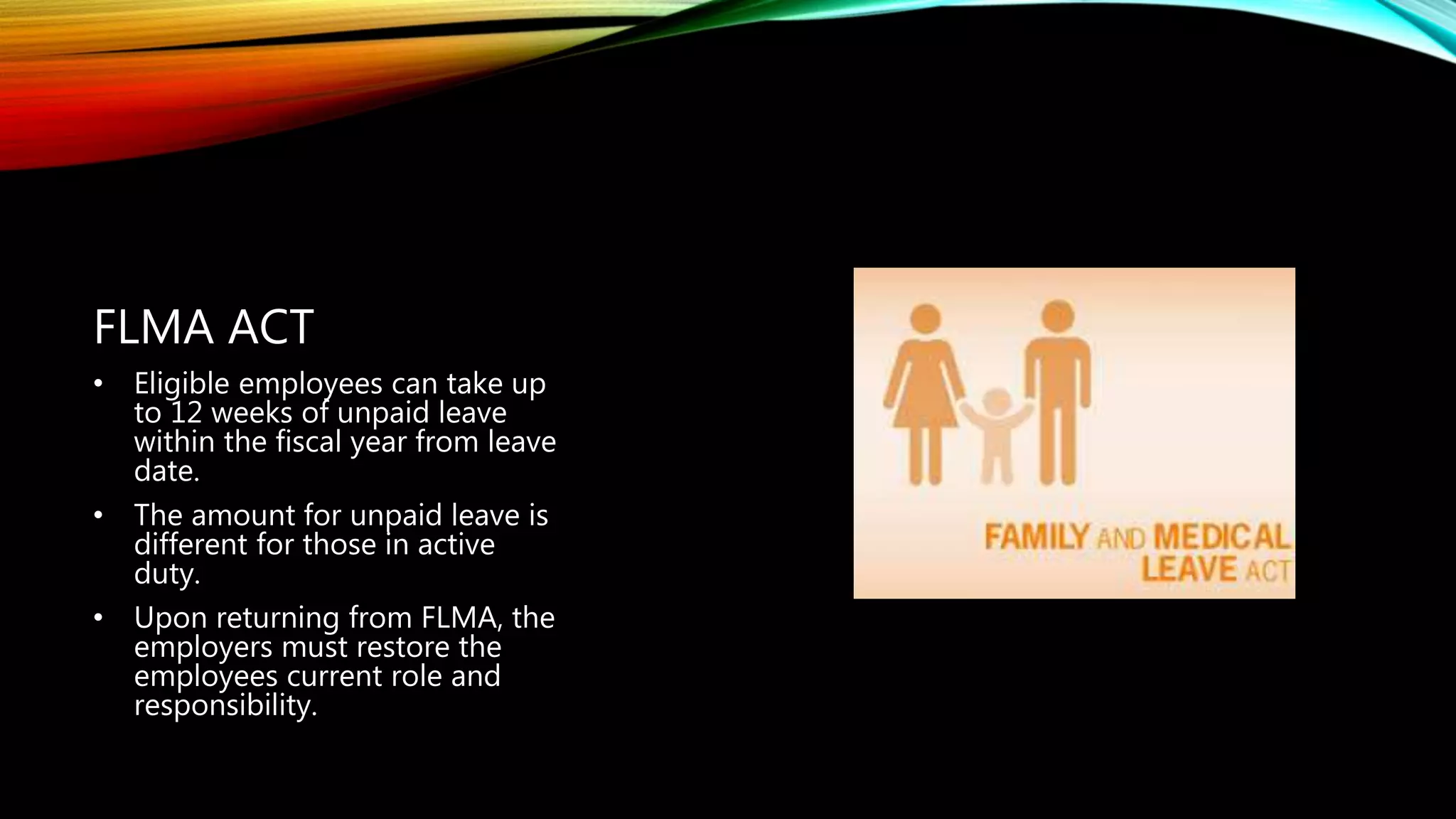 FLMA ACT

• Eligible employees can take up to 12 weeks of unpaid leave within the fiscal year from leave date.

• The amount for unpaid leave is different for those in active duty.

• Upon returning from FLMA, the employers must restore the employees current role and responsibility.

FAMILY AND MEDICAL LEAVE ACT